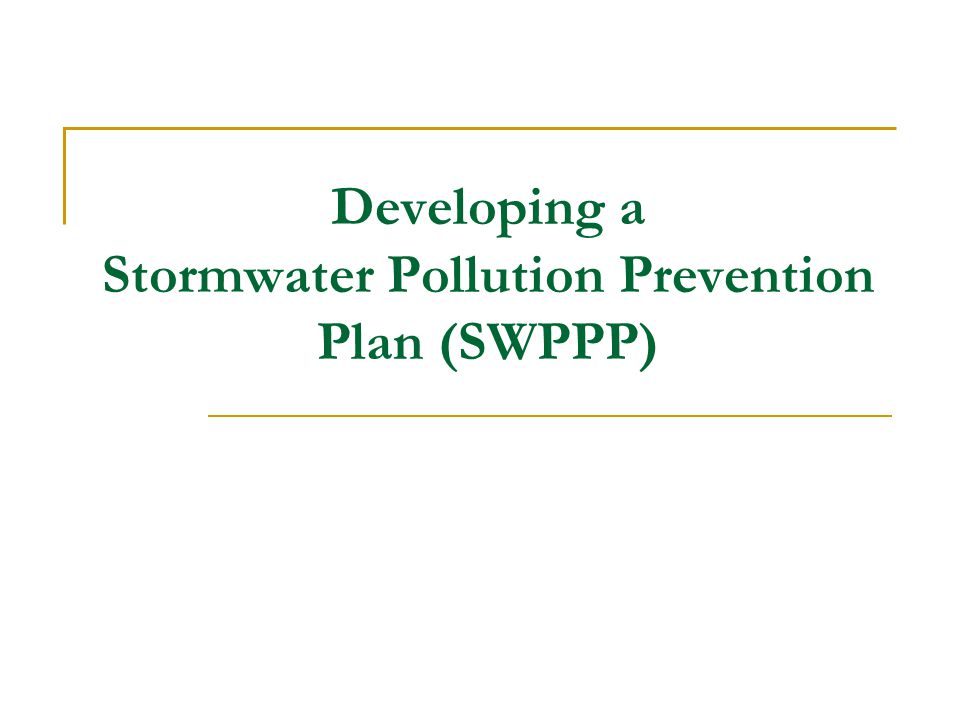 Developing a
Stormwater Pollution Prevention Plan (SWPPP)